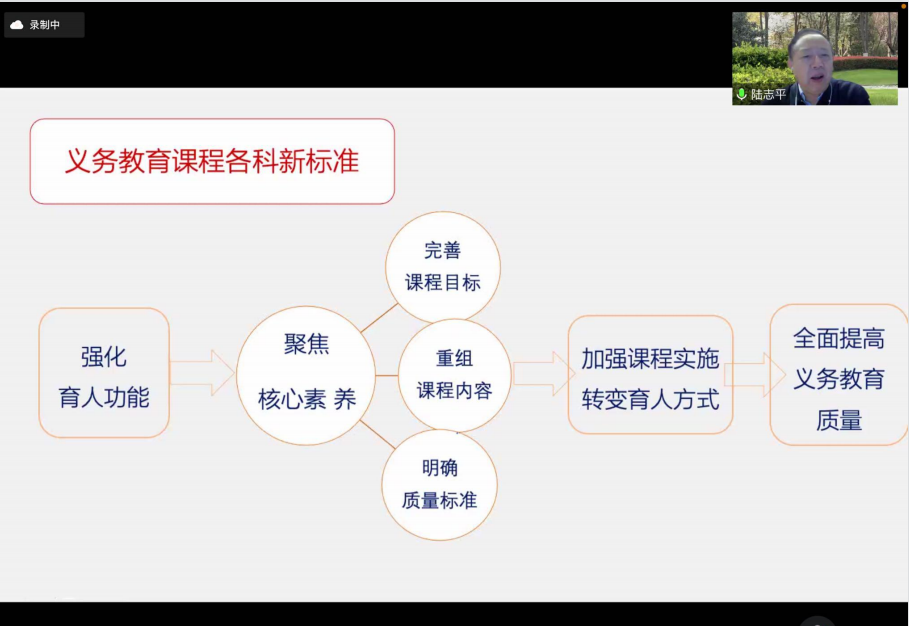 录制中

陆志平

义务教育课程各科新标准

强化
育人功能

聚焦
核心素 养

完善
课程目标

重组
课程内容

明确
质量标准

加强课程实施
转变育人方式

全面提高
义务教育
质量